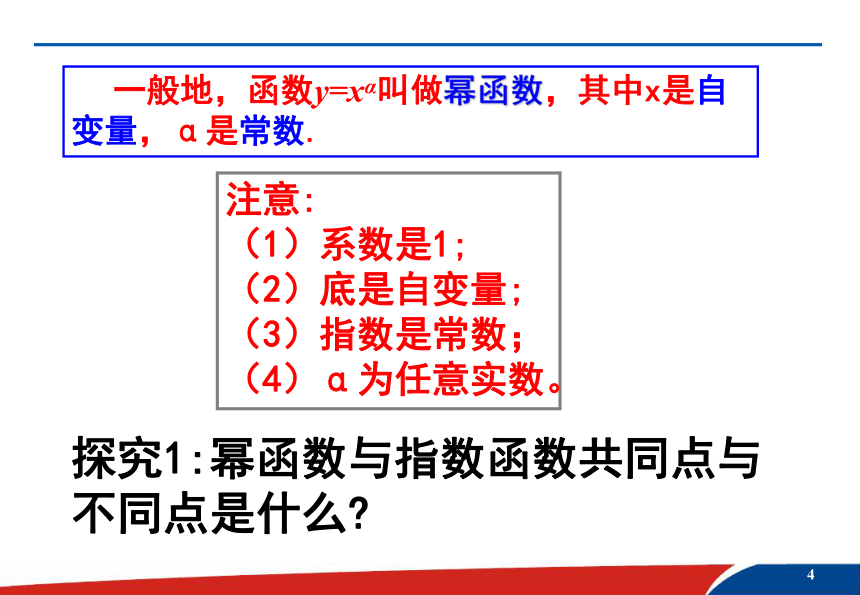 一般地，函数$y=x^{\alpha}$叫做幂函数，其中x是自变量，α是常数.

注意:
（1）系数是1;
（2）底是自变量;
（3）指数是常数;
（4）α为任意实数。

探究1:幂函数与指数函数共同点与不同点是什么?

4